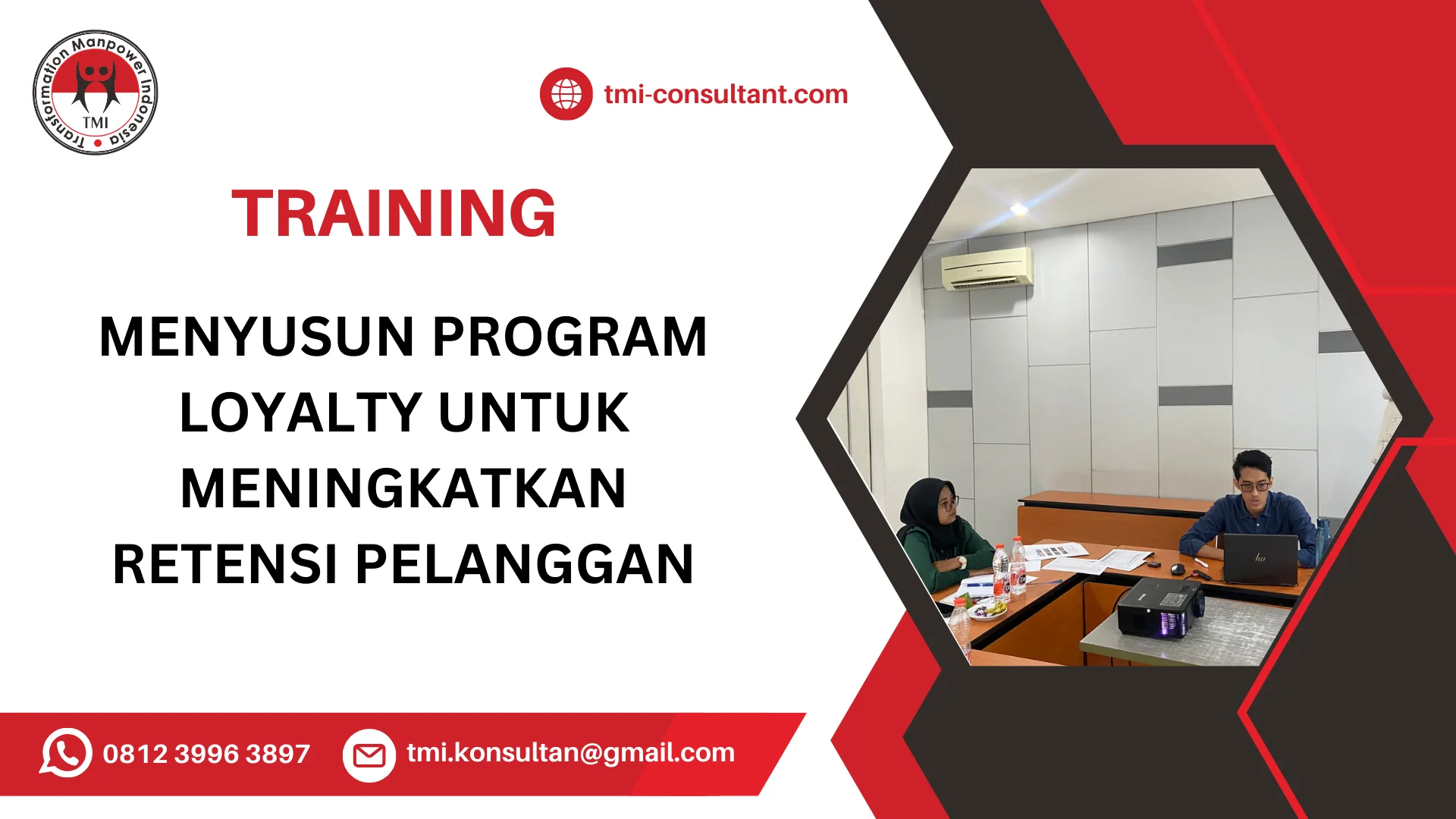 Transformation Manpower Indonesia
TMI

tmi-consultant.com

TRAINING

MENYUSUN PROGRAM LOYALTY UNTUK MENINGKATKAN RETENSI PELANGGAN

0812 3996 3897

tmi.konsultan@gmail.com